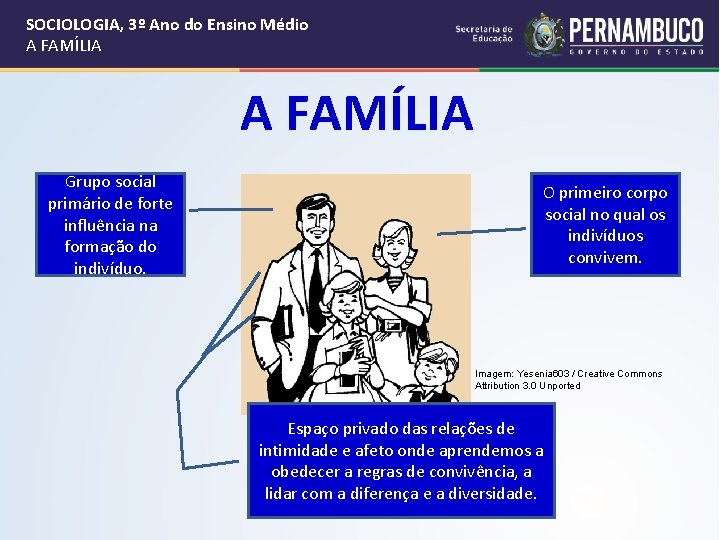 SOCIOLOGIA, 3º Ano do Ensino Médio
A FAMÍLIA

Secretaria de Educação
PERNAMBUCO
GOVERNO DO ESTADO

A FAMÍLIA

Grupo social primário de forte influência na formação do indivíduo.

O primeiro corpo social no qual os indivíduos convivem.

Imagem: Yesenia603 / Creative Commons Attribution 3.0 Unported

Espaço privado das relações de intimidade e afeto onde aprendemos a obedecer a regras de convivência, a lidar com a diferença e a diversidade.